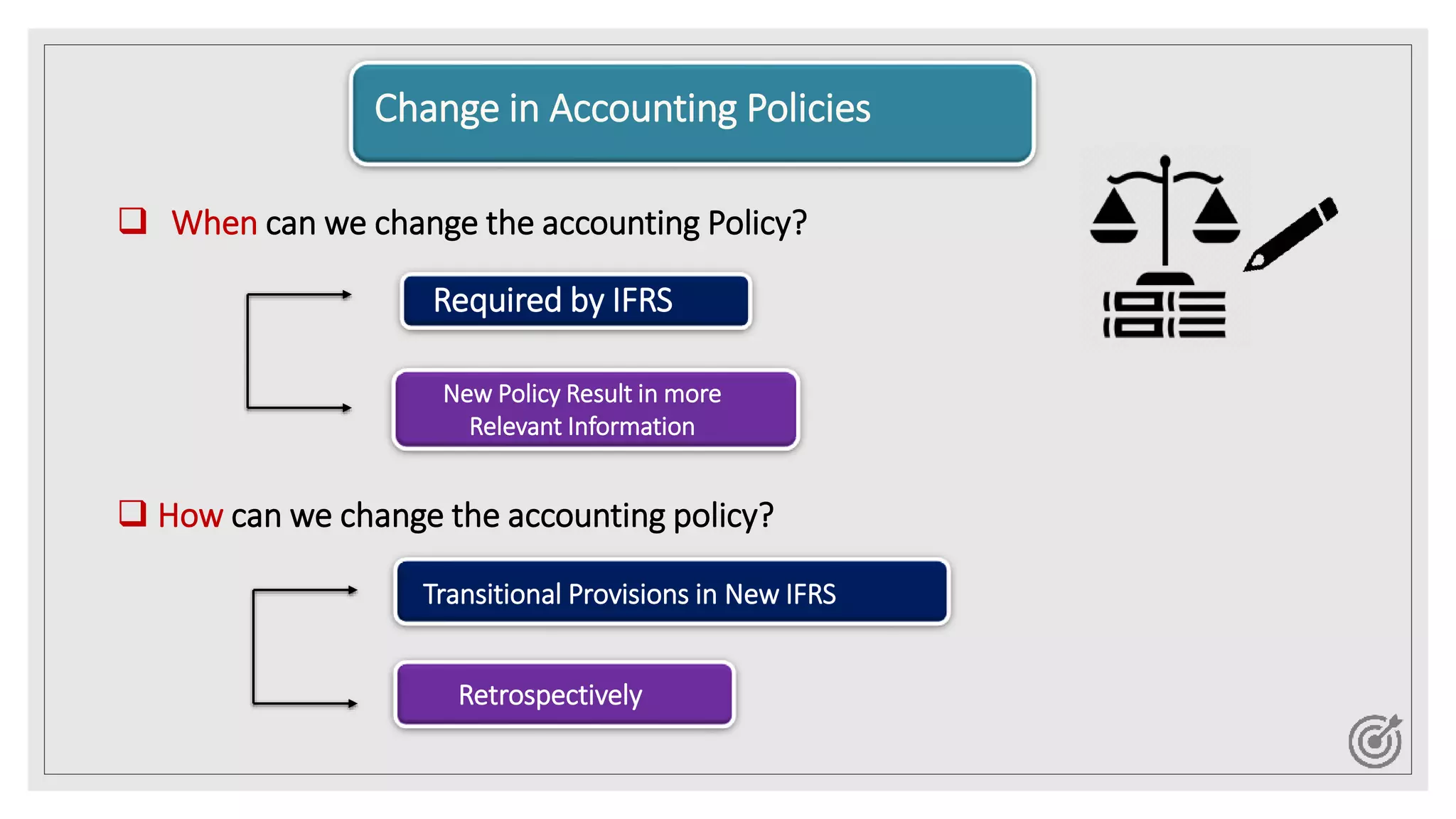 Change in Accounting Policies

❑ When can we change the accounting Policy?

Required by IFRS

New Policy Result in more Relevant Information

❑ How can we change the accounting policy?

Transitional Provisions in New IFRS

Retrospectively